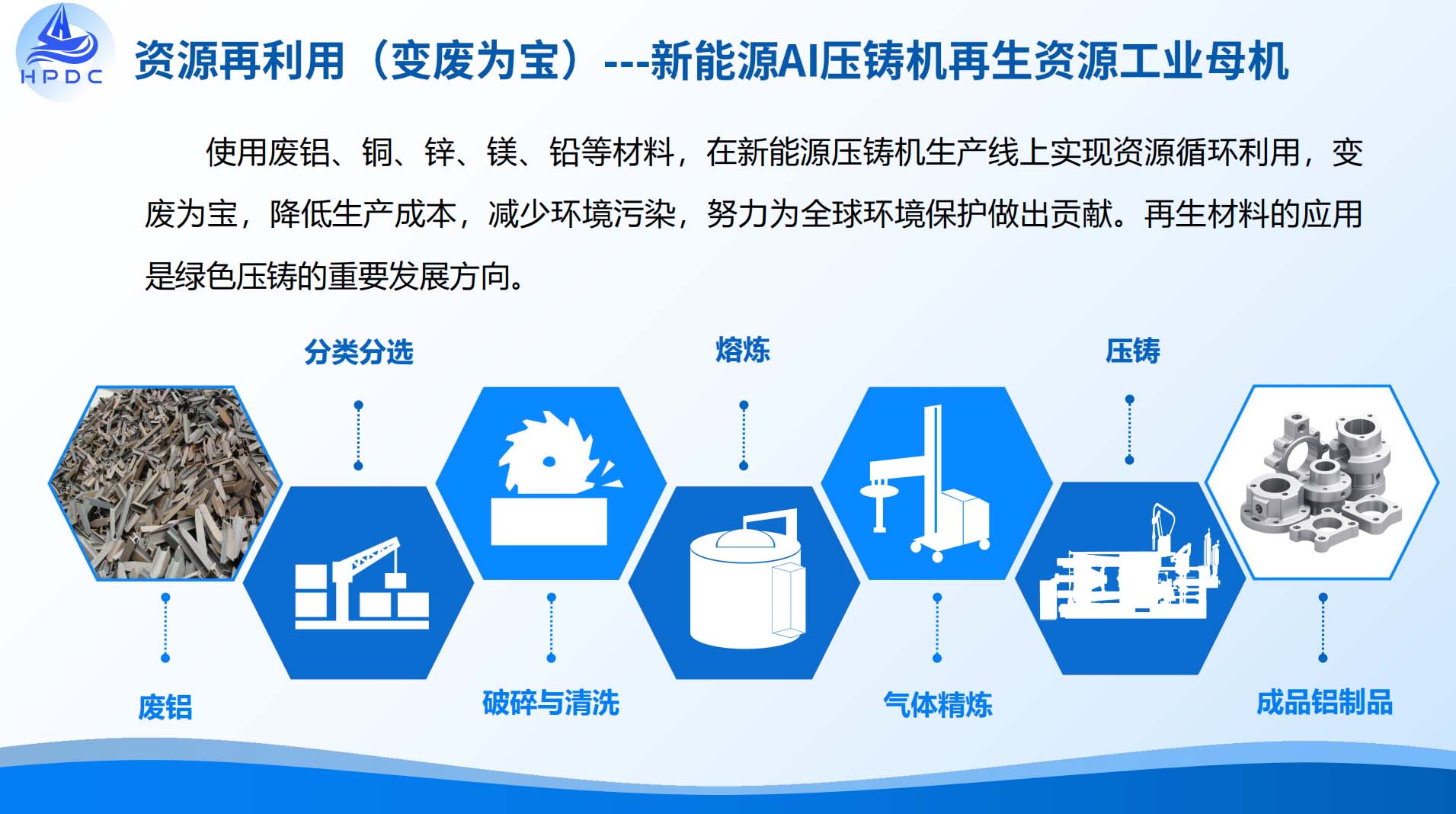 HPDC

资源再利用（变废为宝）---新能源AI压铸机再生资源工业母机

使用废铝、铜、锌、镁、铅等材料，在新能源压铸机生产线上实现资源循环利用，变废为宝，降低生产成本，减少环境污染，努力为全球环境保护做出贡献。再生材料的应用是绿色压铸的重要发展方向。

分类分选

熔炼

压铸

废铝

破碎与清洗

气体精炼

成品铝制品